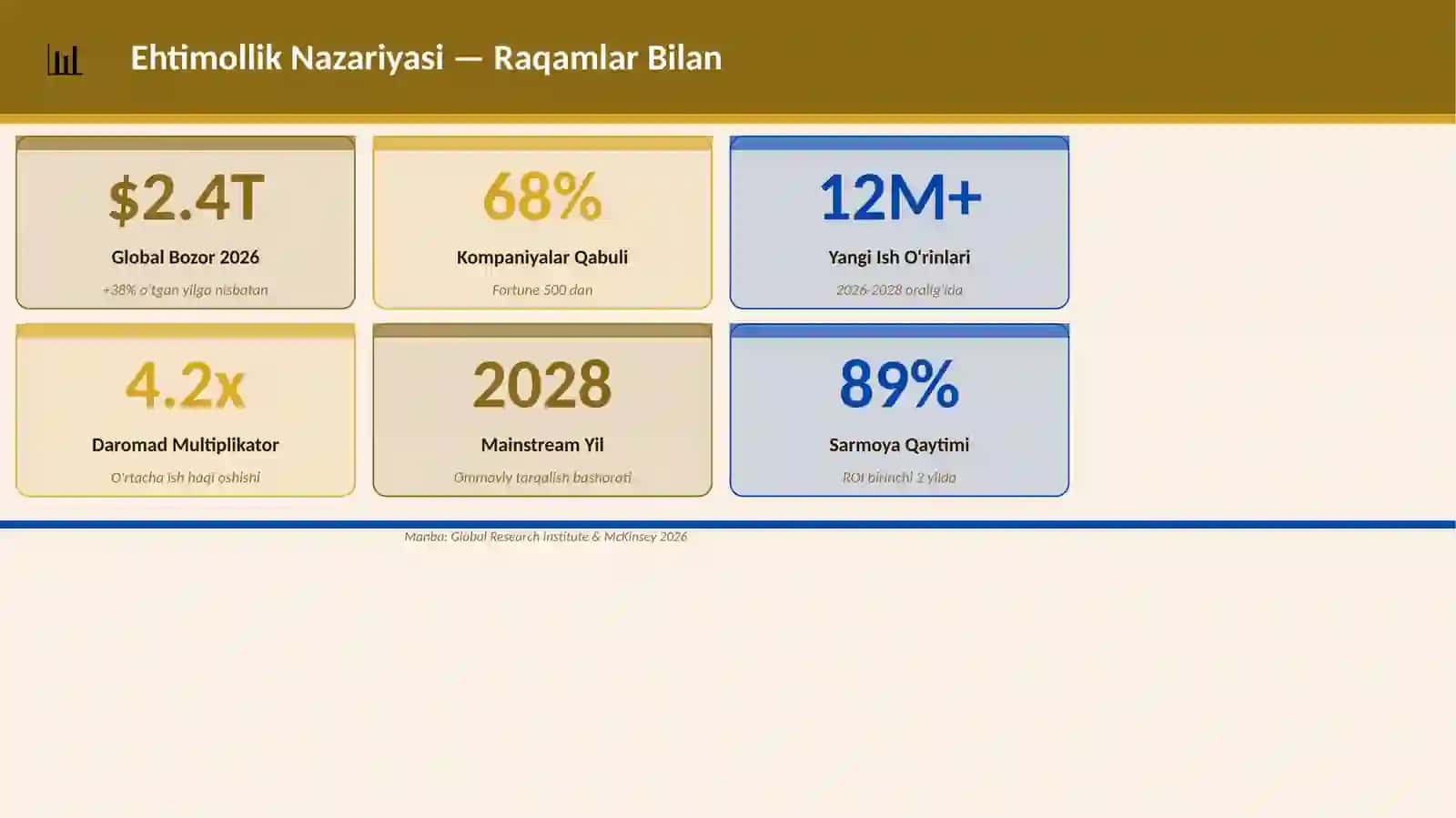 Ehtimollik Nazariyasi — Raqamlar Bilan

$2.4T
Global Bozor 2026
+38% o'tgan yilga nisbatan

68%
Kompaniyalar Qabuli
Fortune 500 dan

12M+
Yangi Ish O'rinlari
2026-2028 oralig'ida

4.2x
Daromad Multiplikator
O'rtacha ish haqi oshishi

2028
Mainstream Yil
Ommaviy tarqalish bashorati

89%
Sarmoya Qaytimi
ROI birinchi 2 yilda

Manba: Global Research Institute & McKinsey 2026